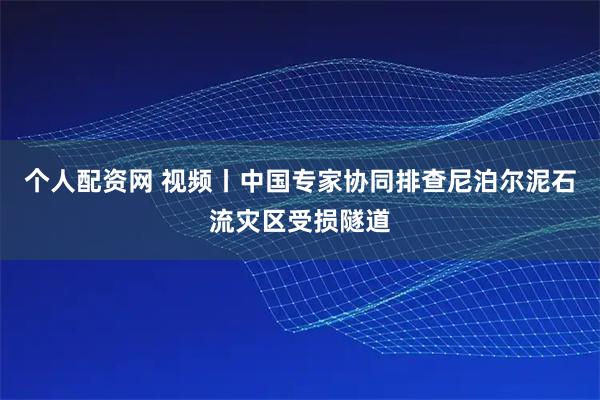 个人配资网 视频丨中国专家协同排查尼泊尔泥石流灾区受损隧道